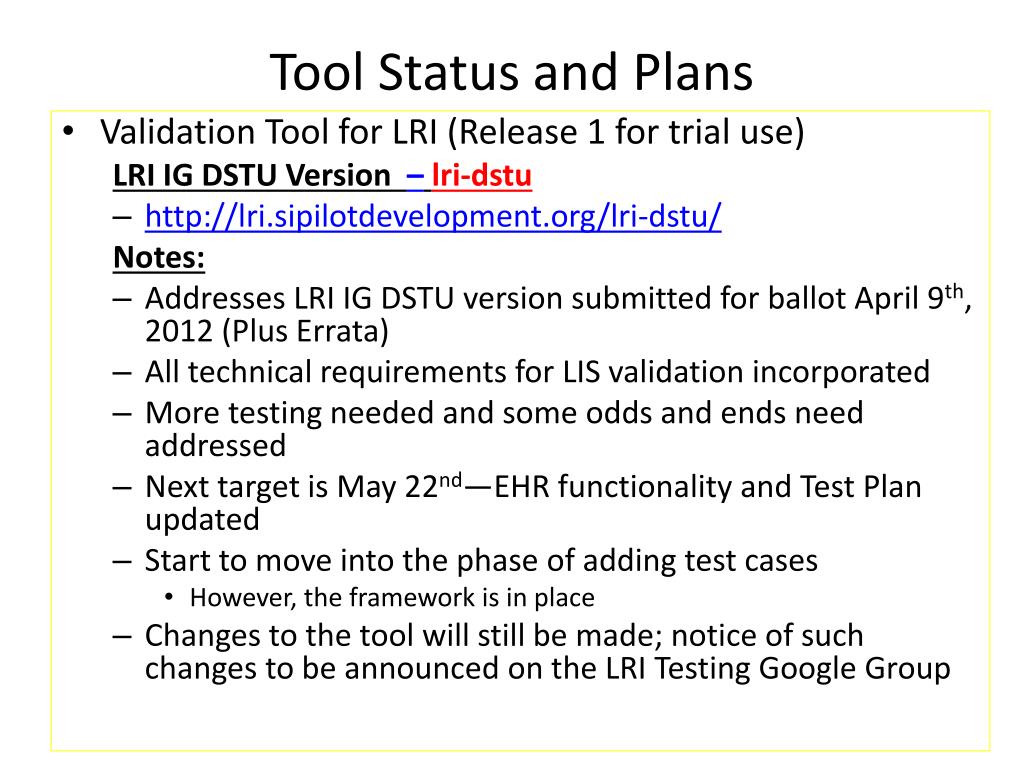 Tool Status and Plans

• Validation Tool for LRI (Release 1 for trial use)

LRI IG DSTU Version – lri-dstu

– http://lri.sipilotdevelopment.org/lri-dstu/

Notes:

– Addresses LRI IG DSTU version submitted for ballot April 9$^{th}$, 2012 (Plus Errata)

– All technical requirements for LIS validation incorporated

– More testing needed and some odds and ends need addressed

– Next target is May 22$^{nd}$—EHR functionality and Test Plan updated

– Start to move into the phase of adding test cases

• However, the framework is in place

– Changes to the tool will still be made; notice of such changes to be announced on the LRI Testing Google Group